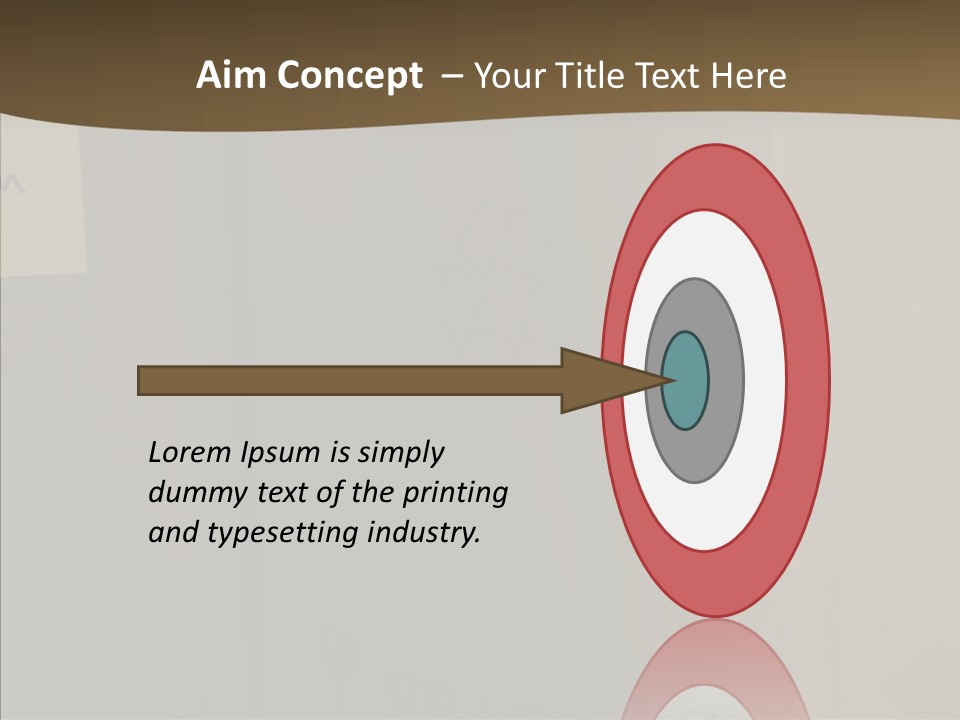 Aim Concept – Your Title Text Here

Lorem Ipsum is simply dummy text of the printing and typesetting industry.